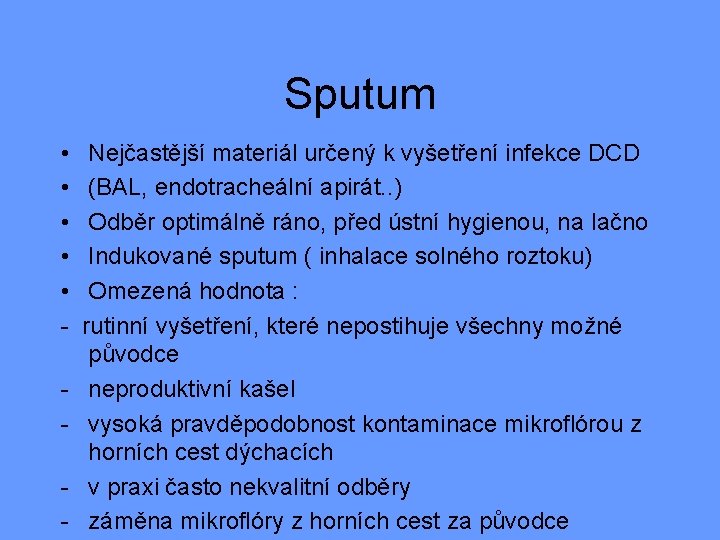 Sputum

• Nejčastější materiál určený k vyšetření infekce DCD
• (BAL, endotracheální apirát..)
• Odběr optimálně ráno, před ústní hygienou, na lačno
• Indukované sputum ( inhalace solného roztoku)
• Omezená hodnota :
- rutinní vyšetření, které nepostihuje všechny možné původce
- neproduktivní kašel
- vysoká pravděpodobnost kontaminace mikroflórou z horních cest dýchacích
- v praxi často nekvalitní odběry
- záměna mikroflóry z horních cest za původce